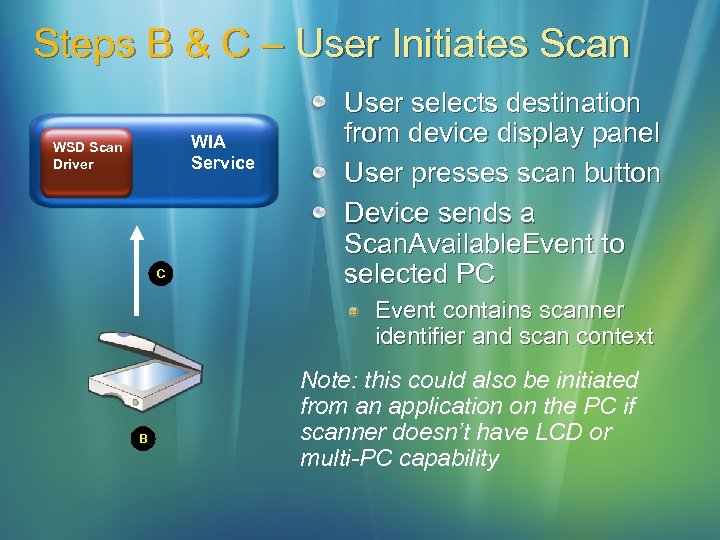 Steps B & C – User Initiates Scan

WSD Scan Driver

WIA Service

C

B

User selects destination from device display panel

User presses scan button

Device sends a ScanAvailableEvent to selected PC

Event contains scanner identifier and scan context

Note: this could also be initiated from an application on the PC if scanner doesn't have LCD or multi-PC capability